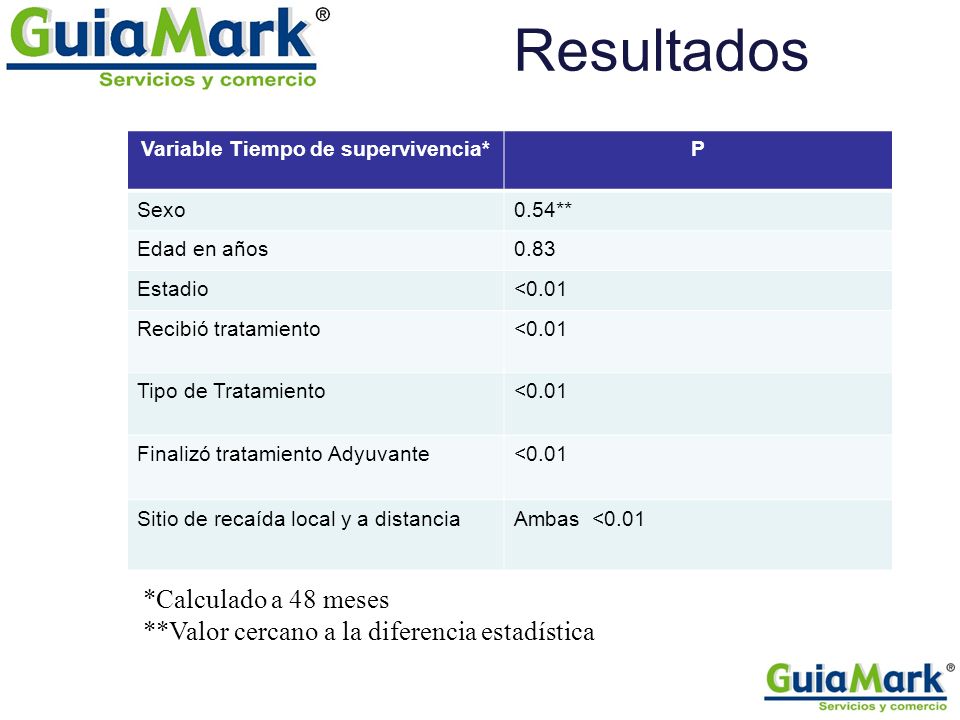 GuiaMark®
Servicios y comercio

Resultados

| Variable Tiempo de supervivencia* | P |
|---|---|
| Sexo | 0.54** |
| Edad en años | 0.83 |
| Estadio | <0.01 |
| Recibió tratamiento | <0.01 |
| Tipo de Tratamiento | <0.01 |
| Finalizó tratamiento Adyuvante | <0.01 |
| Sitio de recaída local y a distancia | Ambas <0.01 |

*Calculado a 48 meses
**Valor cercano a la diferencia estadística

GuiaMark®
Servicios y comercio